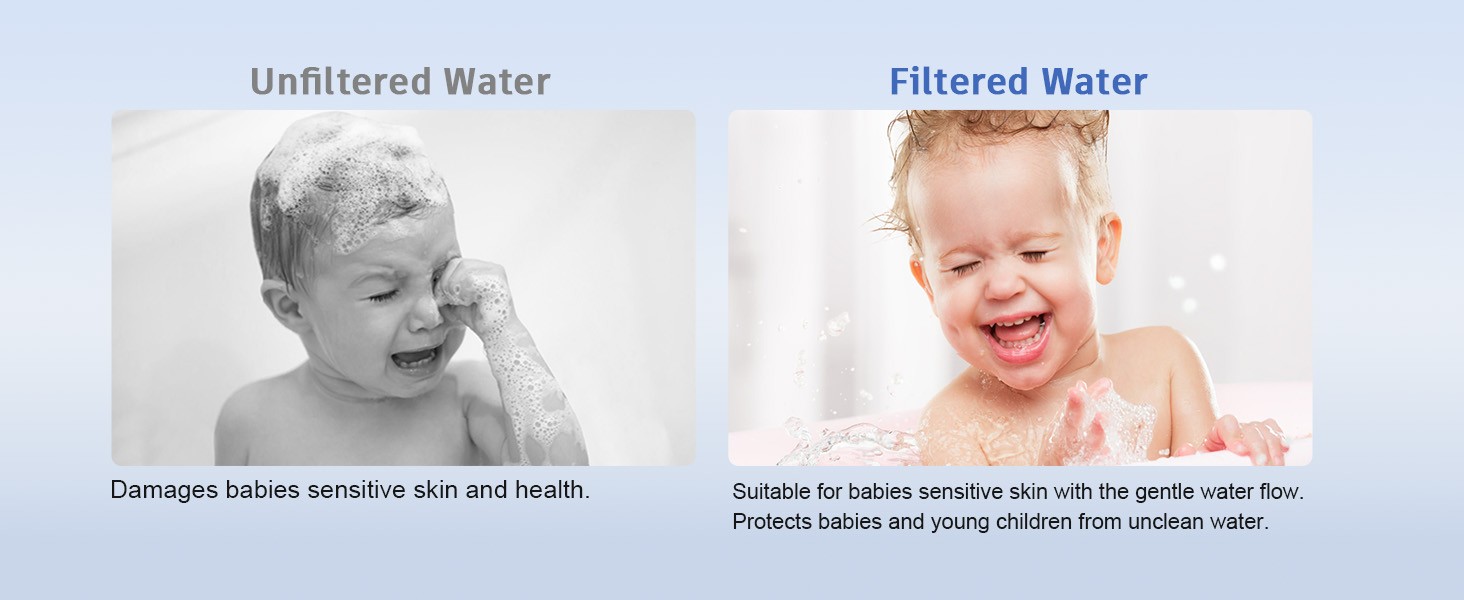 Unfiltered Water

Damages babies sensitive skin and health.

Filtered Water

Suitable for babies sensitive skin with the gentle water flow.
Protects babies and young children from unclean water.